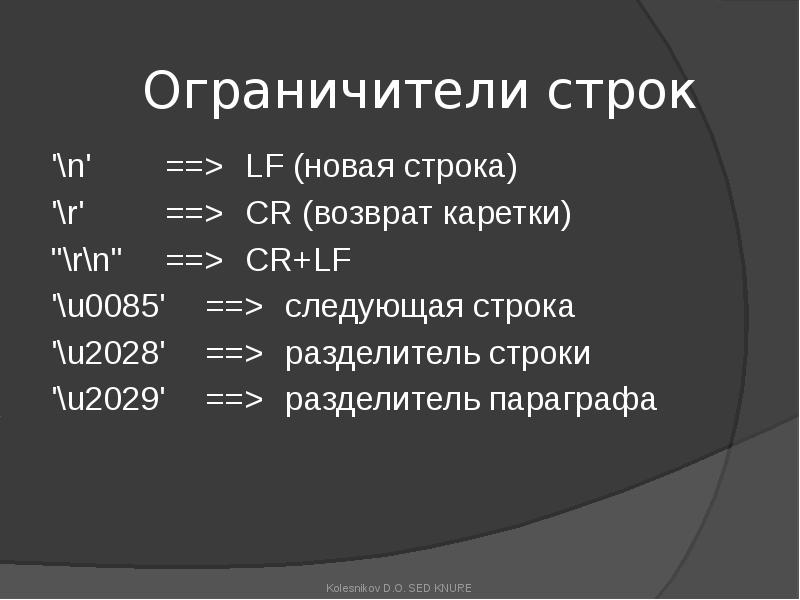 Ограничители строк

'\n' ==> LF (новая строка)
'\r' ==> CR (возврат каретки)
"\r\n" ==> CR+LF
'\u0085' ==> следующая строка
'\u2028' ==> разделитель строки
'\u2029' ==> разделитель параграфа

Kolesnikov D.O. SED KNURE